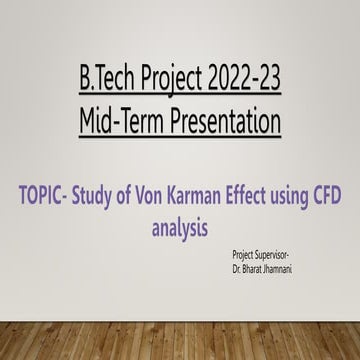 B.Tech Project 2022-23
Mid-Term Presentation

TOPIC- Study of Von Karman Effect using CFD analysis

Project Supervisor-
Dr. Bharat Jhamnani